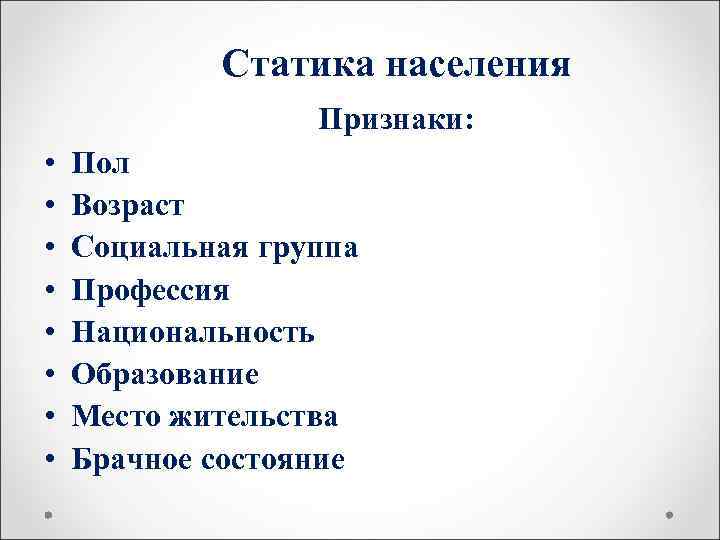 Статика населения

Признаки:

• Пол
• Возраст
• Социальная группа
• Профессия
• Национальность
• Образование
• Место жительства
• Брачное состояние